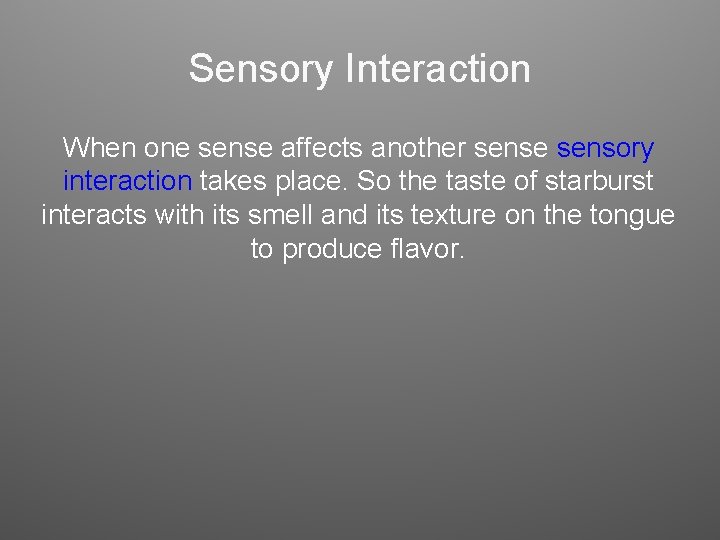 Sensory Interaction

When one sense affects another sense sensory interaction takes place. So the taste of starburst interacts with its smell and its texture on the tongue to produce flavor.